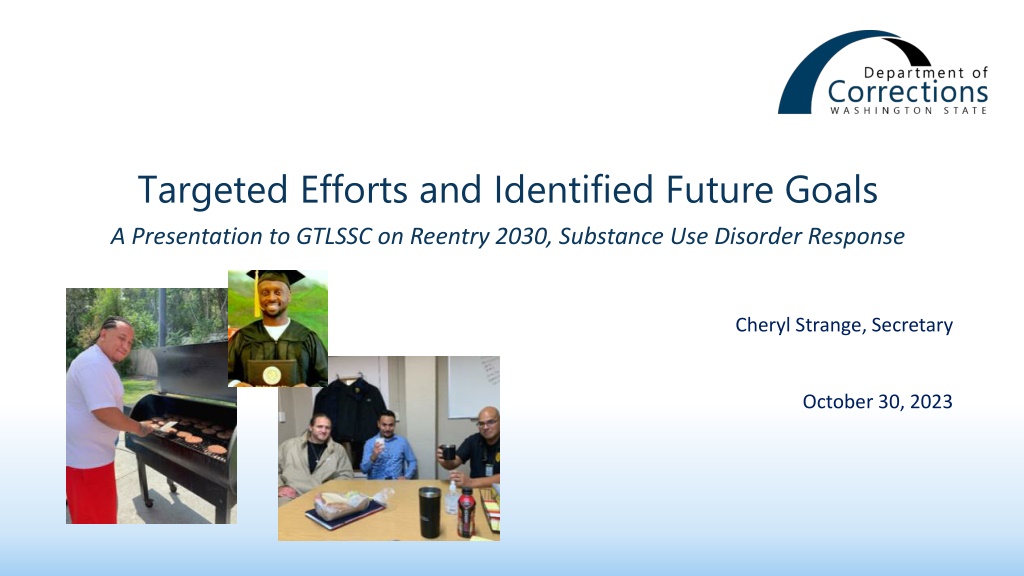 Department of
Corrections
WASHINGTON STATE

Targeted Efforts and Identified Future Goals

A Presentation to GTLSSC on Reentry 2030, Substance Use Disorder Response

Cheryl Strange, Secretary

October 30, 2023